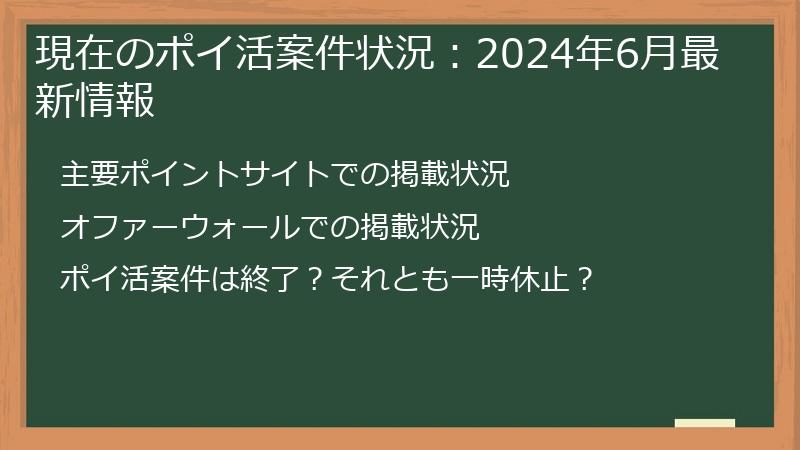 現在のポイ活案件状況：2024年6月最新情報

主要ポイントサイトでの掲載状況

オファーウォールでの掲載状況

ポイ活案件は終了？それとも一時休止？